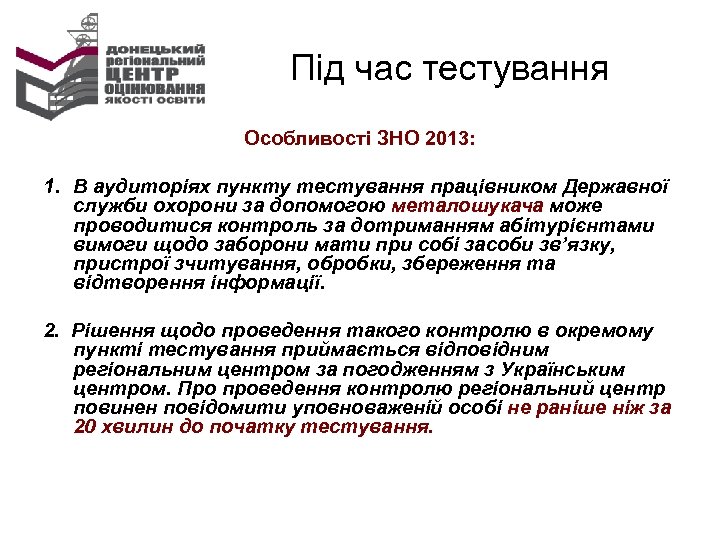 ДОНЕЦЬКИЙ регіональний ЦЕНТР ОЦІНЮВАННЯ ЯКОСТІ ОСВІТИ

Під час тестування

Особливості ЗНО 2013:

1. В аудиторіях пункту тестування працівником Державної служби охорони за допомогою металошукача може проводитися контроль за дотриманням абітурієнтами вимоги щодо заборони мати при собі засоби зв'язку, пристрої зчитування, обробки, збереження та відтворення інформації.

2. Рішення щодо проведення такого контролю в окремому пункті тестування приймається відповідним регіональним центром за погодженням з Українським центром. Про проведення контролю регіональний центр повинен повідомити уповноваженій особі не раніше ніж за 20 хвилин до початку тестування.